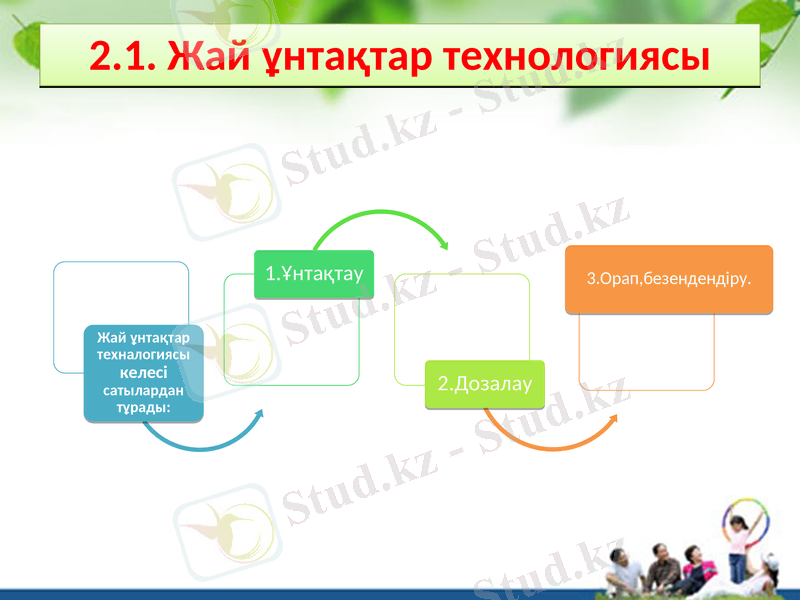 2.1. Жай ұнтақтар технологиясы

Жай ұнтақтар техналогиясы келесі сатылардан тұрады:

1.Ұнтақтау

2.Дозалау

3.Орап,безендендіру.

Stud.kz - Stud.kz